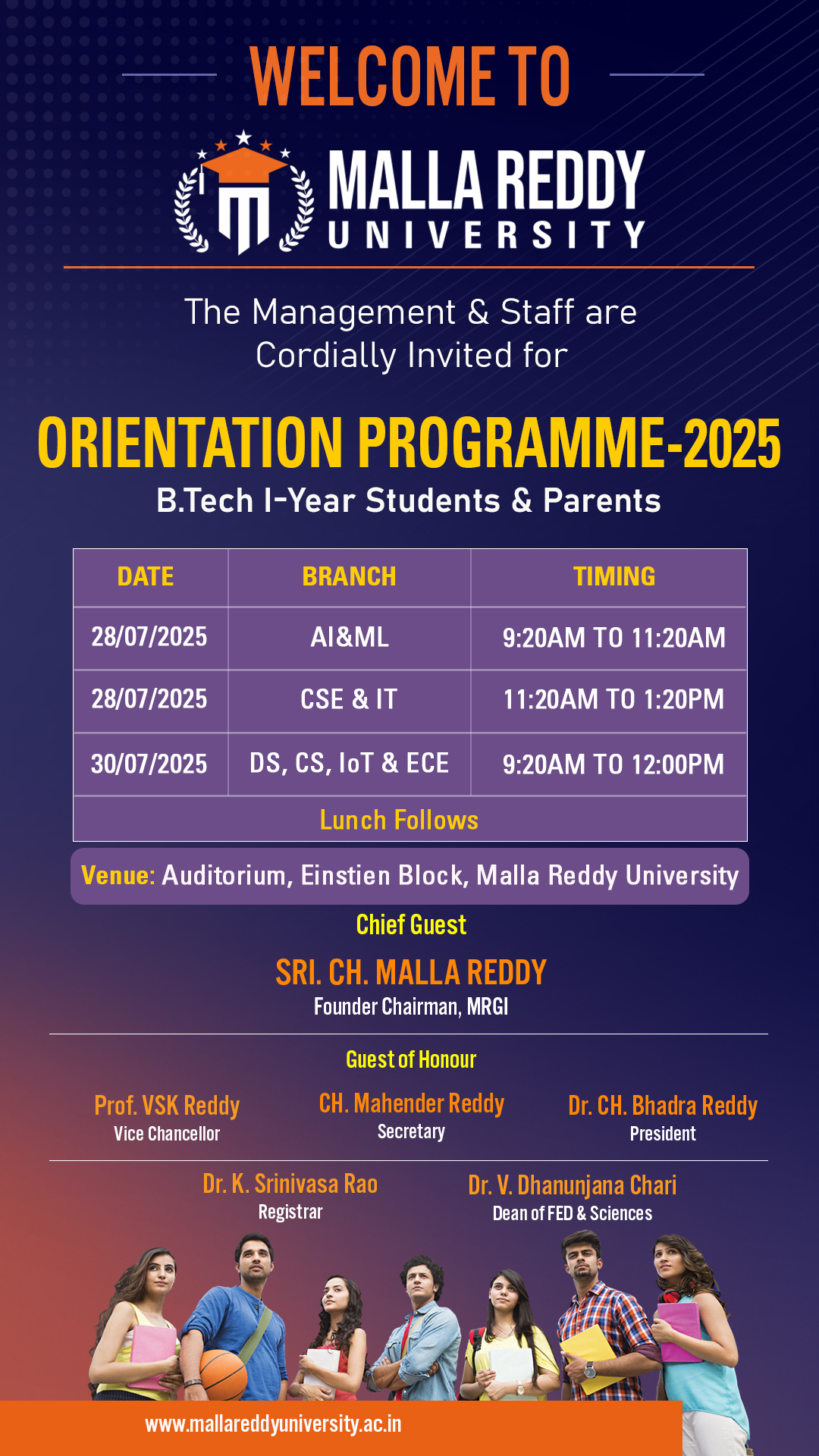 WELCOME TO

MALLA REDDY
UNIVERSITY

The Management & Staff are Cordially Invited for

ORIENTATION PROGRAMME-2025
B.Tech I-Year Students & Parents

| DATE | BRANCH | TIMING |
|---|---|---|
| 28/07/2025 | AI&ML | 9:20AM TO 11:20AM |
| 28/07/2025 | CSE & IT | 11:20AM TO 1:20PM |
| 30/07/2025 | DS, CS, IoT & ECE | 9:20AM TO 12:00PM |
| Lunch Follows | | |

Venue: Auditorium, Einstien Block, Malla Reddy University

Chief Guest
SRI. CH. MALLA REDDY
Founder Chairman, MRGI

Guest of Honour

Prof. VSK Reddy
Vice Chancellor

CH. Mahender Reddy
Secretary

Dr. CH. Bhadra Reddy
President

Dr. K. Srinivasa Rao
Registrar

Dr. V. Dhanunjana Chari
Dean of FED & Sciences

www.mallareddyuniversity.ac.in